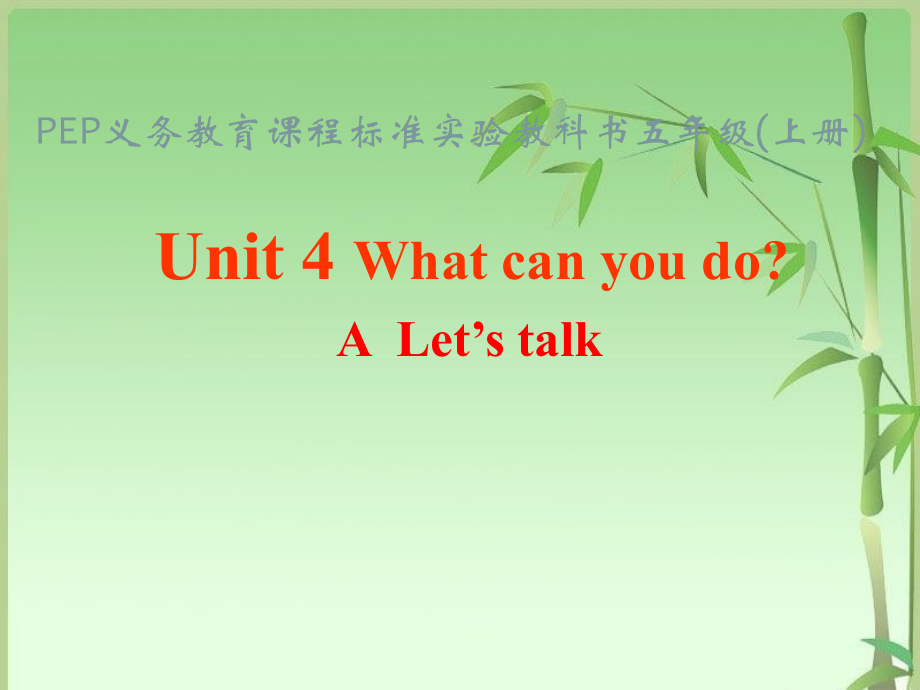 PEP义务教育课程标准实验教科书五年级(上册)

Unit 4 What can you do?

A Let’s talk